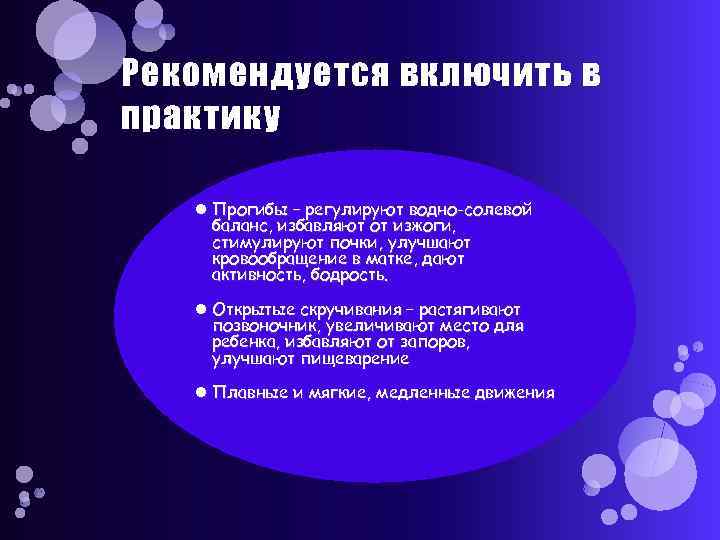 Рекомендуется включить в практику

● Прогибы – регулируют водно-солевой баланс, избавляют от изжоги, стимулируют почки, улучшают кровообращение в матке, дают активность, бодрость.

● Открытые скручивания – растягивают позвоночник, увеличивают место для ребенка, избавляют от запоров, улучшают пищеварение

● Плавные и мягкие, медленные движения